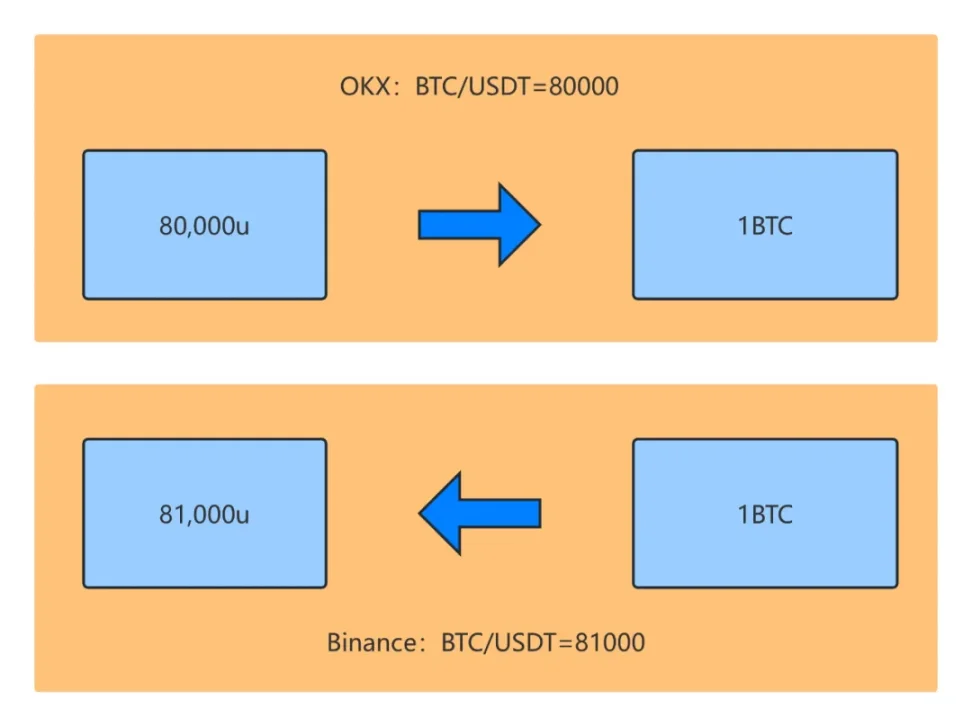 OKX：BTC/USDT=80000

80,000u

1BTC

81,000u

1BTC

Binance：BTC/USDT=81000